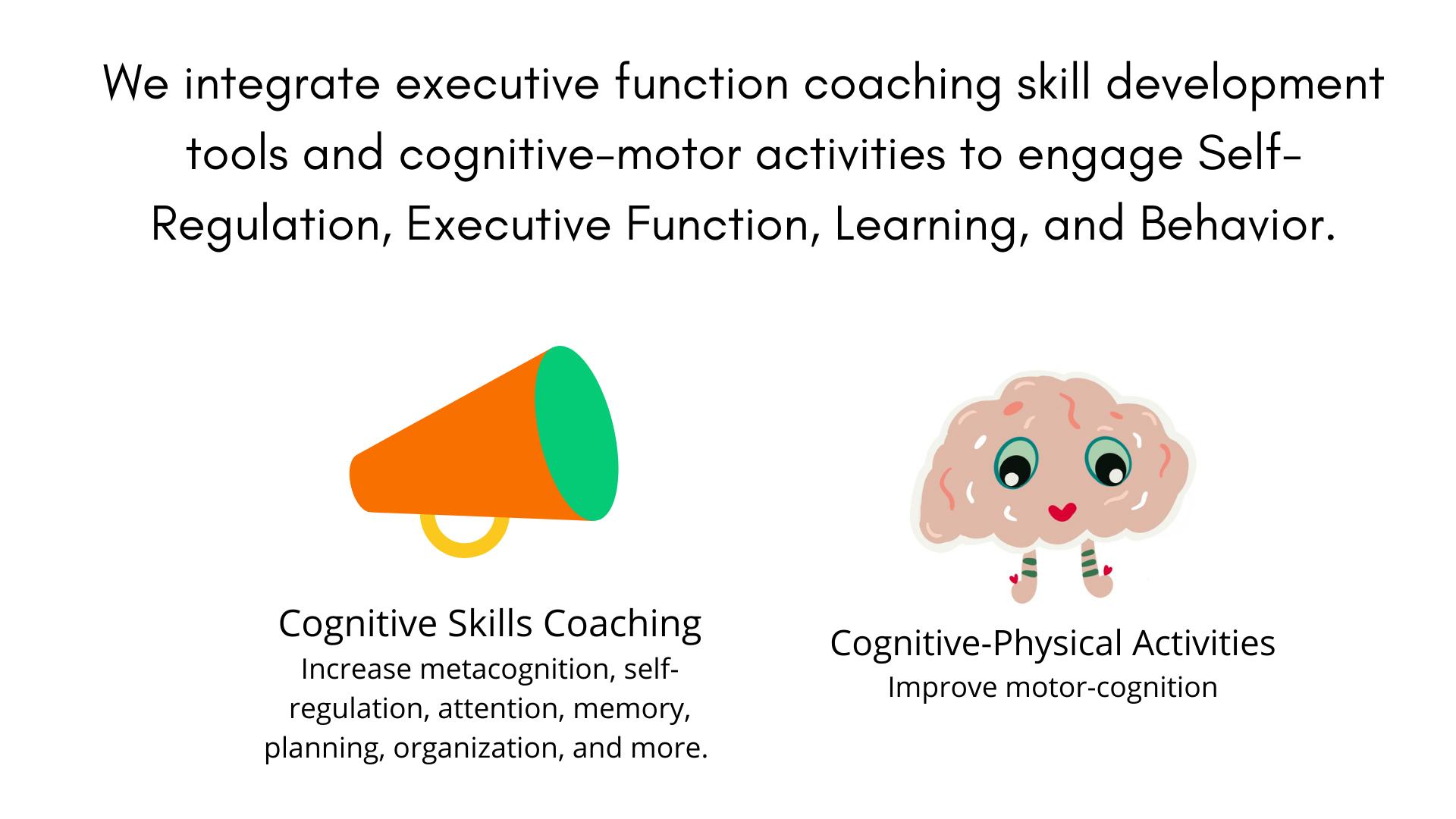 We integrate executive function coaching skill development tools and cognitive-motor activities to engage Self-Regulation, Executive Function, Learning, and Behavior.

Cognitive Skills Coaching
Increase metacognition, self-regulation, attention, memory, planning, organization, and more.

Cognitive-Physical Activities
Improve motor-cognition